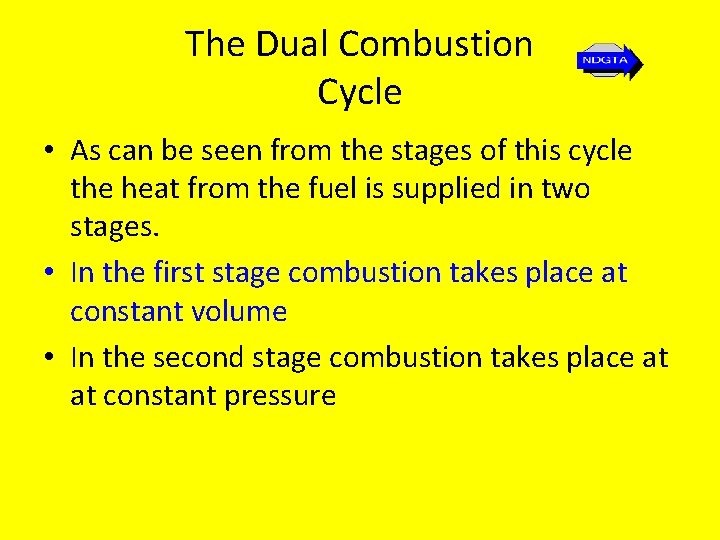 The Dual Combustion Cycle

NDGTA

• As can be seen from the stages of this cycle the heat from the fuel is supplied in two stages.

• In the first stage combustion takes place at constant volume

• In the second stage combustion takes place at at constant pressure